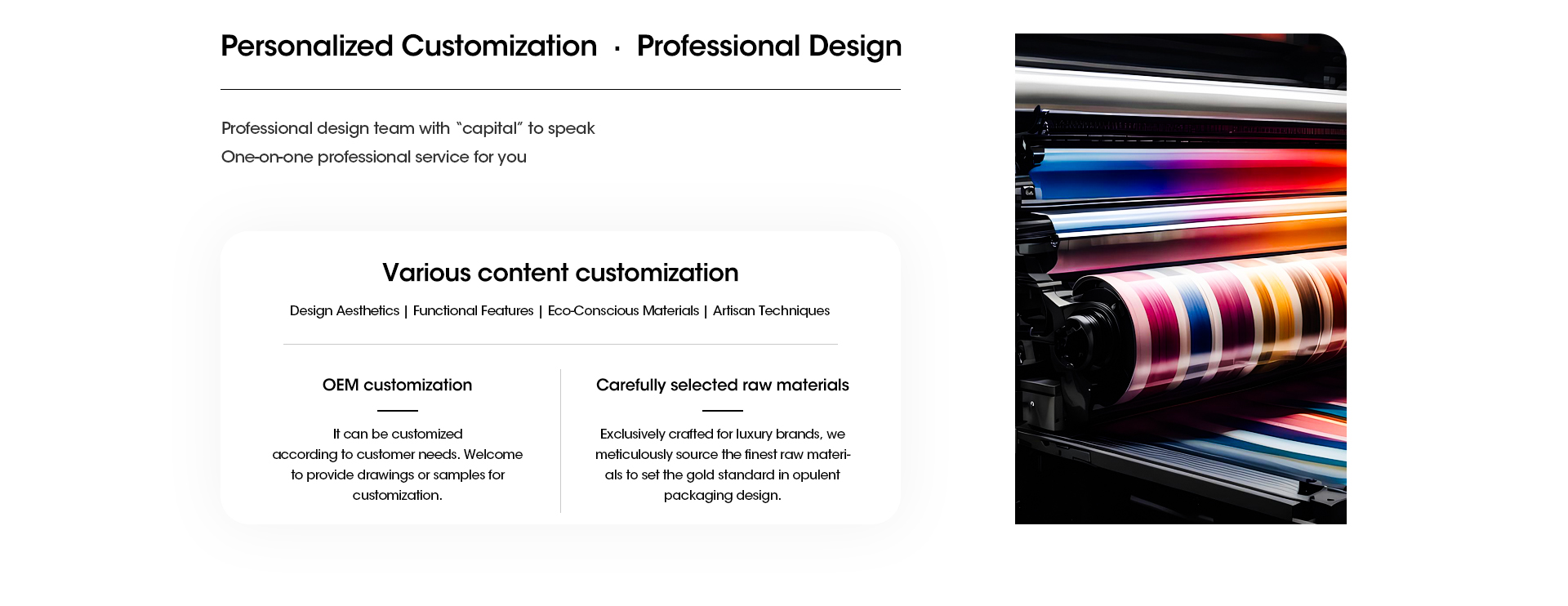 Personalized Customization · Professional Design

Professional design team with "capital" to speak
One-on-one professional service for you

Various content customization

Design Aesthetics | Functional Features | Eco-Conscious Materials | Artisan Techniques

OEM customization

It can be customized according to customer needs. Welcome to provide drawings or samples for customization.

Carefully selected raw materials

Exclusively crafted for luxury brands, we meticulously source the finest raw materials to set the gold standard in opulent packaging design.